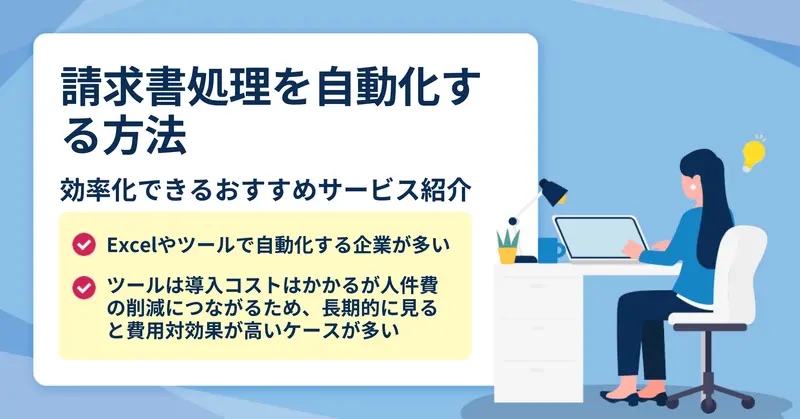 請求書処理を自動化する方法

効率化できるおすすめサービス紹介

Excelやツールで自動化する企業が多い

ツールは導入コストはかかるが人件費の削減につながるため、長期的に見ると費用対効果が高いケースが多い